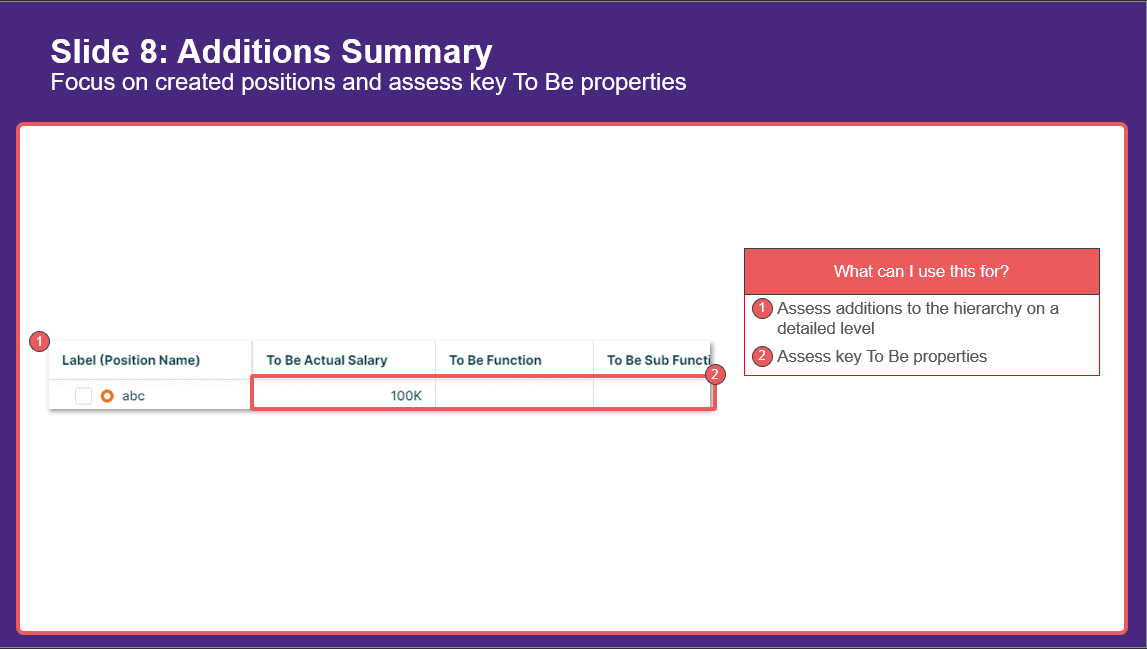 Slide 8: Additions Summary
Focus on created positions and assess key To Be properties

1

| Label (Position Name) | To Be Actual Salary | To Be Function | To Be Sub Functi |
|---|---|---|---|
| abc | 100K | | |

2

What can I use this for?

1 Assess additions to the hierarchy on a detailed level

2 Assess key To Be properties